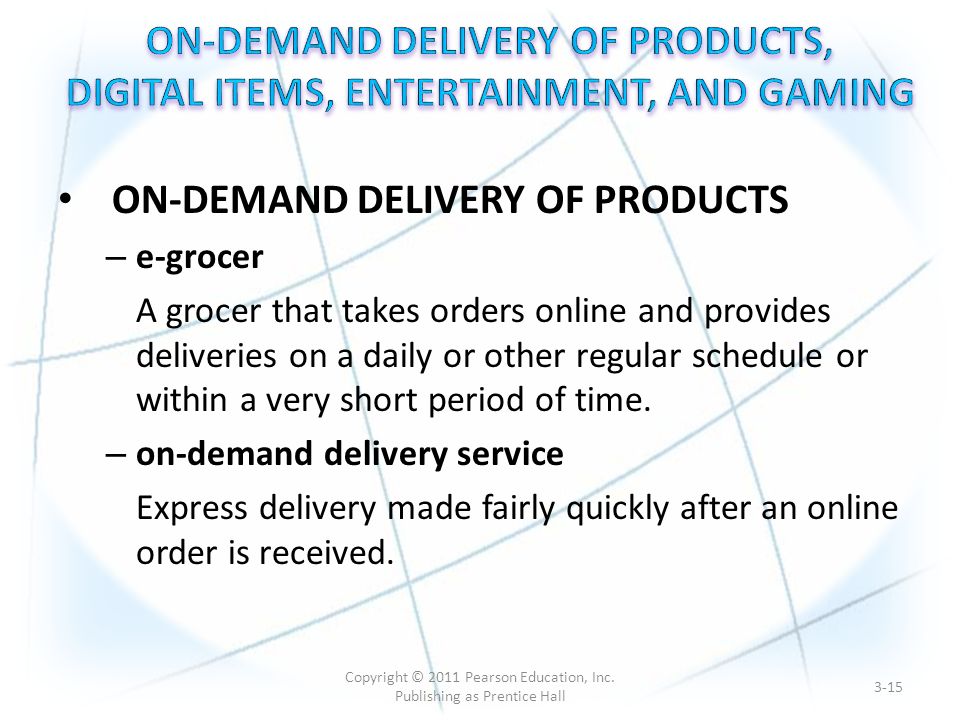 ON-DEMAND DELIVERY OF PRODUCTS, DIGITAL ITEMS, ENTERTAINMENT, AND GAMING

• ON-DEMAND DELIVERY OF PRODUCTS

– e-grocer

A grocer that takes orders online and provides deliveries on a daily or other regular schedule or within a very short period of time.

– on-demand delivery service

Express delivery made fairly quickly after an online order is received.

Copyright © 2011 Pearson Education, Inc. Publishing as Prentice Hall

3-15